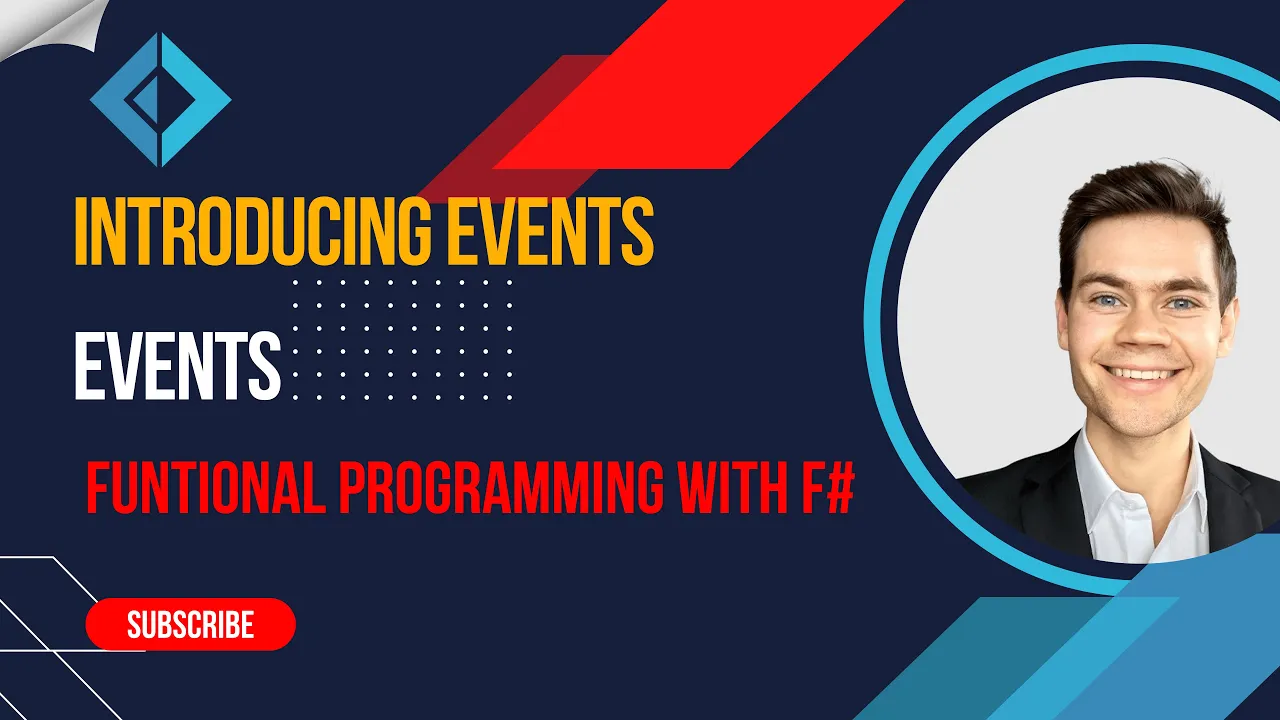 INTRODUCING EVENTS

EVENTS

FUNTIONAL PROGRAMMING WITH F#

SUBSCRIBE